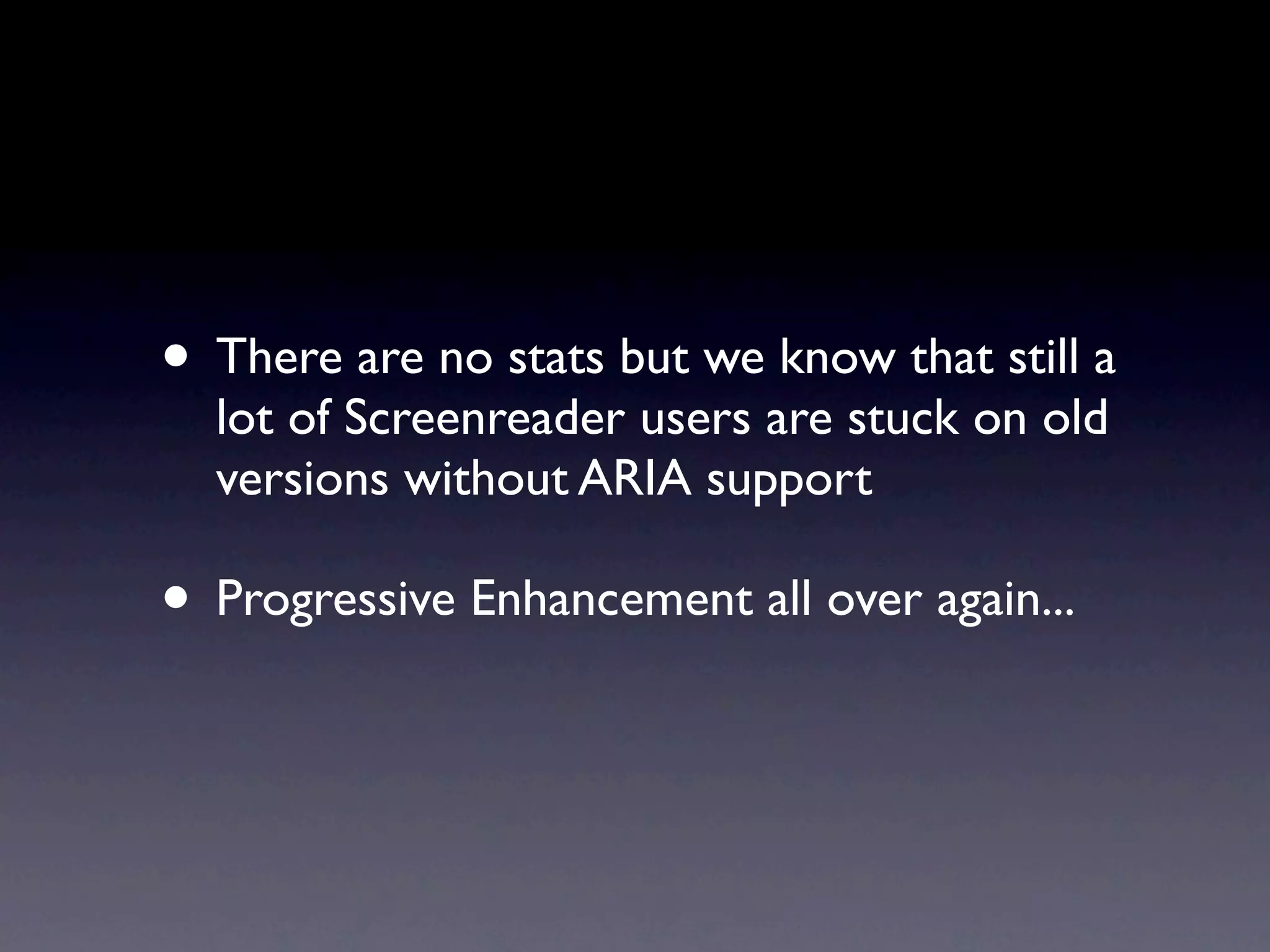 • There are no stats but we know that still a lot of Screenreader users are stuck on old versions without ARIA support

• Progressive Enhancement all over again...